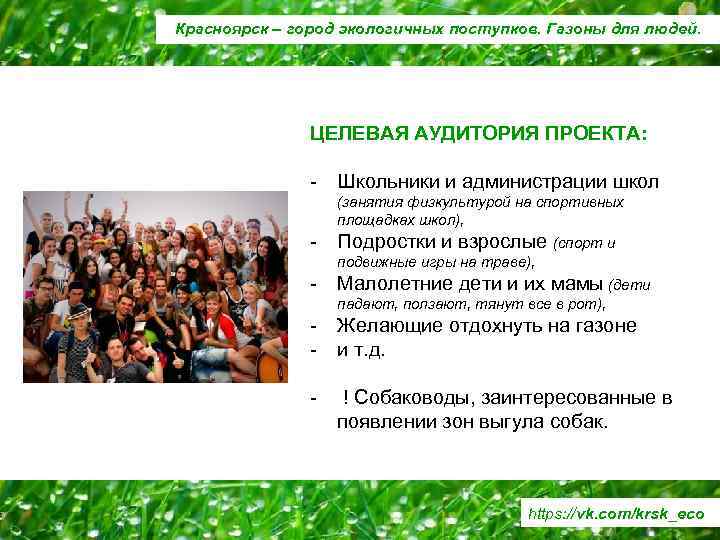 Красноярск – город экологичных поступков. Газоны для людей.

ЦЕЛЕВАЯ АУДИТОРИЯ ПРОЕКТА:

- Школьники и администрации школ (занятия физкультурой на спортивных площадках школ),
- Подростки и взрослые (спорт и подвижные игры на траве),
- Малолетние дети и их мамы (дети падают, ползают, тянут все в рот),
- Желающие отдохнуть на газоне
- и т.д.

- ! Собаководы, заинтересованные в появлении зон выгула собак.

https://vk.com/krsk_eco